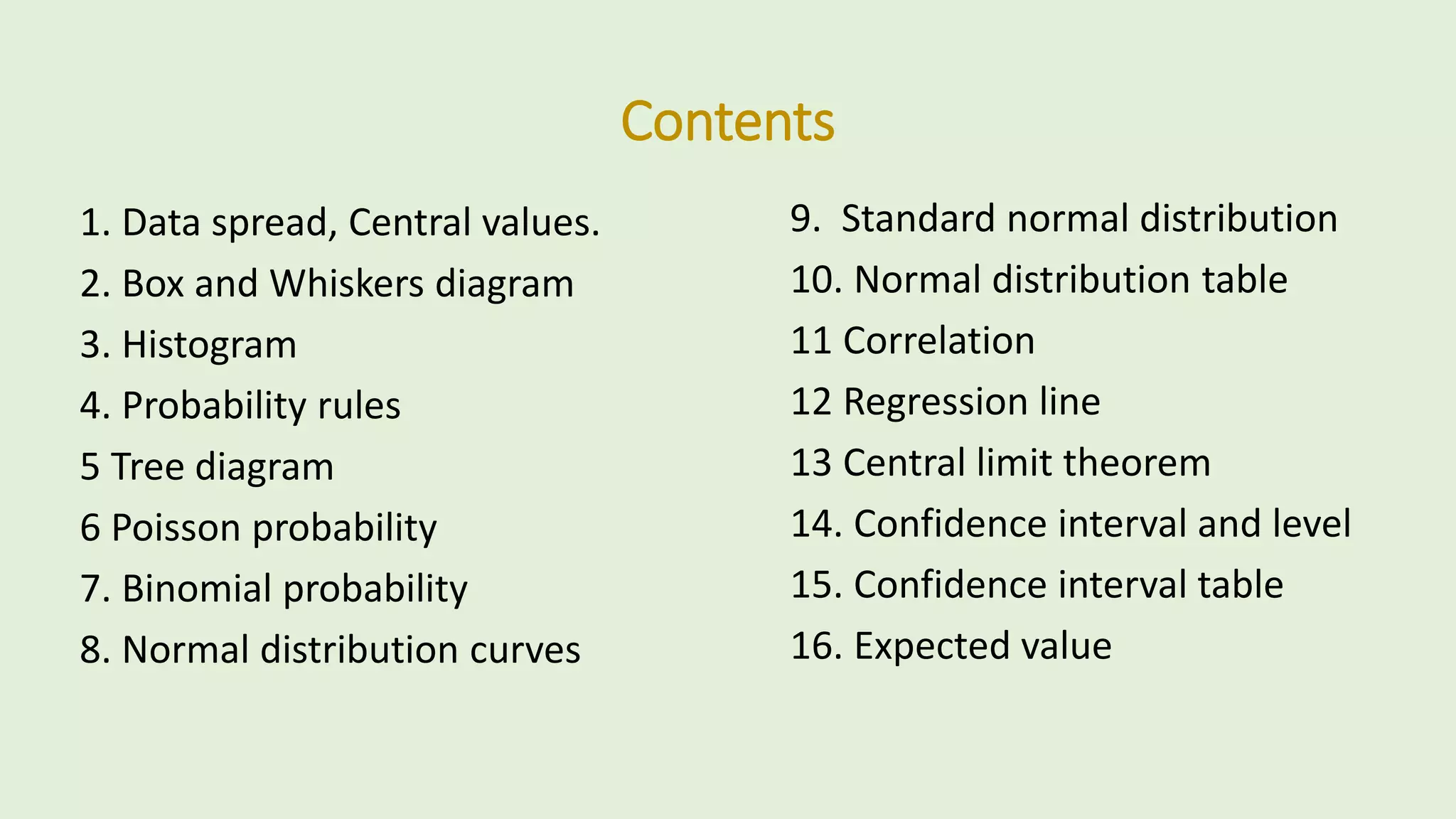 Contents

1. Data spread, Central values.
2. Box and Whiskers diagram
3. Histogram
4. Probability rules
5 Tree diagram
6 Poisson probability
7. Binomial probability
8. Normal distribution curves

9. Standard normal distribution
10. Normal distribution table
11 Correlation
12 Regression line
13 Central limit theorem
14. Confidence interval and level
15. Confidence interval table
16. Expected value